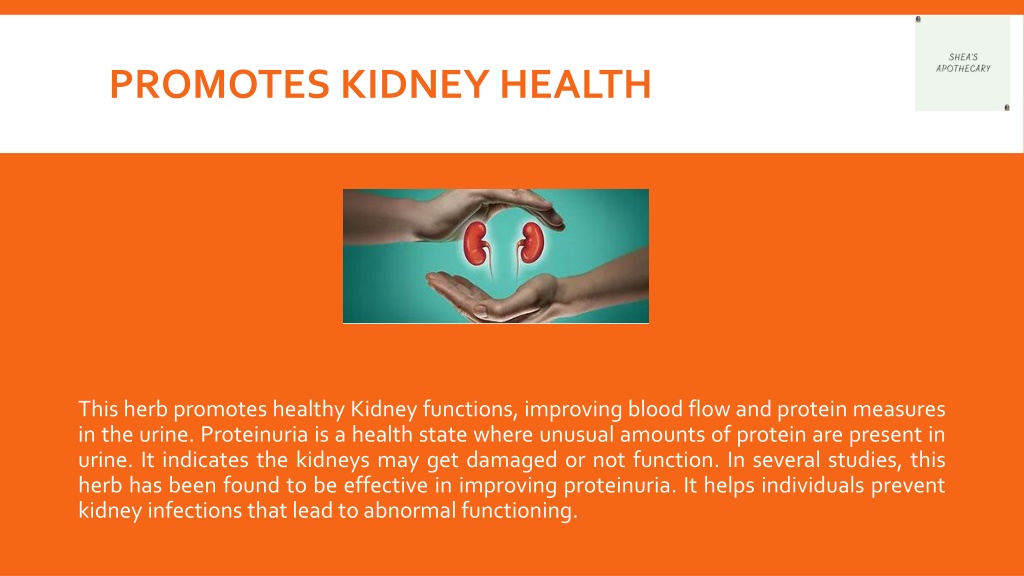 PROMOTES KIDNEY HEALTH

SHEA'S APOTHECARY

This herb promotes healthy Kidney functions, improving blood flow and protein measures in the urine. Proteinuria is a health state where unusual amounts of protein are present in urine. It indicates the kidneys may get damaged or not function. In several studies, this herb has been found to be effective in improving proteinuria. It helps individuals prevent kidney infections that lead to abnormal functioning.